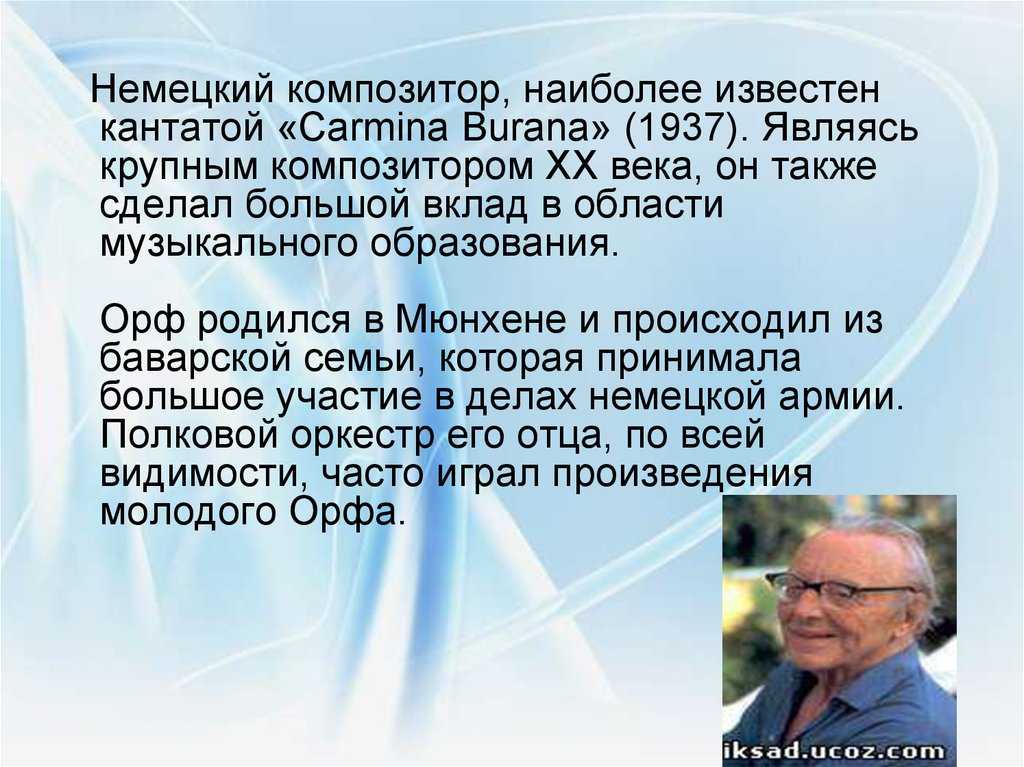 Немецкий композитор, наиболее известен кантатой «Carmina Burana» (1937). Являясь крупным композитором XX века, он также сделал большой вклад в области музыкального образования.

Орф родился в Мюнхене и происходил из баварской семьи, которая принимала большое участие в делах немецкой армии. Полковой оркестр его отца, по всей видимости, часто играл произведения молодого Орфа.

iksad.ucoz.com